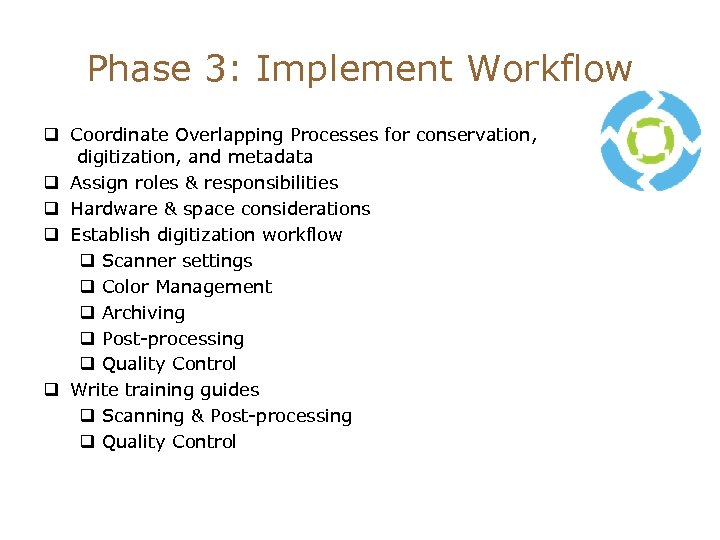 Phase 3: Implement Workflow

❑ Coordinate Overlapping Processes for conservation, digitization, and metadata
❑ Assign roles & responsibilities
❑ Hardware & space considerations
❑ Establish digitization workflow
❑ Scanner settings
❑ Color Management
❑ Archiving
❑ Post-processing
❑ Quality Control
❑ Write training guides
❑ Scanning & Post-processing
❑ Quality Control